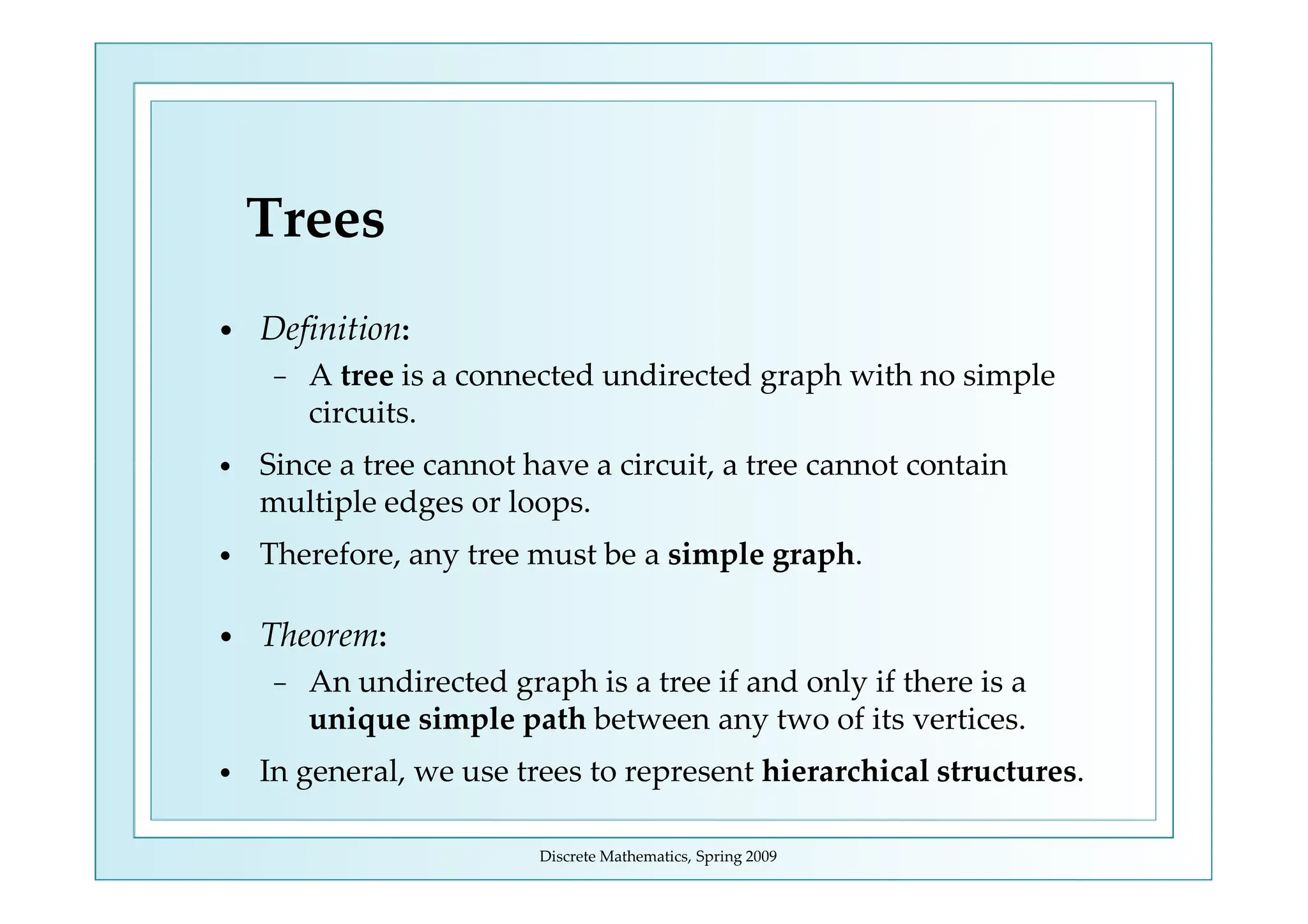 Trees

• Definition:
– A tree is a connected undirected graph with no simple circuits.

• Since a tree cannot have a circuit, a tree cannot contain multiple edges or loops.

• Therefore, any tree must be a simple graph.

• Theorem:
– An undirected graph is a tree if and only if there is a unique simple path between any two of its vertices.

• In general, we use trees to represent hierarchical structures.

Discrete Mathematics, Spring 2009